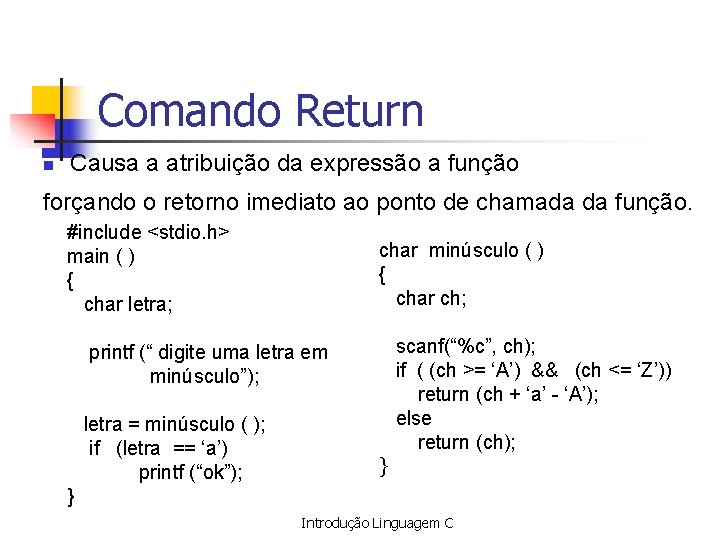 Comando Return

Causa a atribuição da expressão a função forçando o retorno imediato ao ponto de chamada da função.

#include <stdio.h>
main ( )
{
char letra;

printf (“ digite uma letra em minúsculo”);

letra = minúsculo ( );
if (letra == ‘a’)
printf (“ok”);
}

char minúsculo ( )
{
char ch;

scanf(“%c”, ch);
if ( (ch >= ‘A’) && (ch <= ‘Z’))
return (ch + ‘a’ - ‘A’);
else
return (ch);
}

Introdução Linguagem C